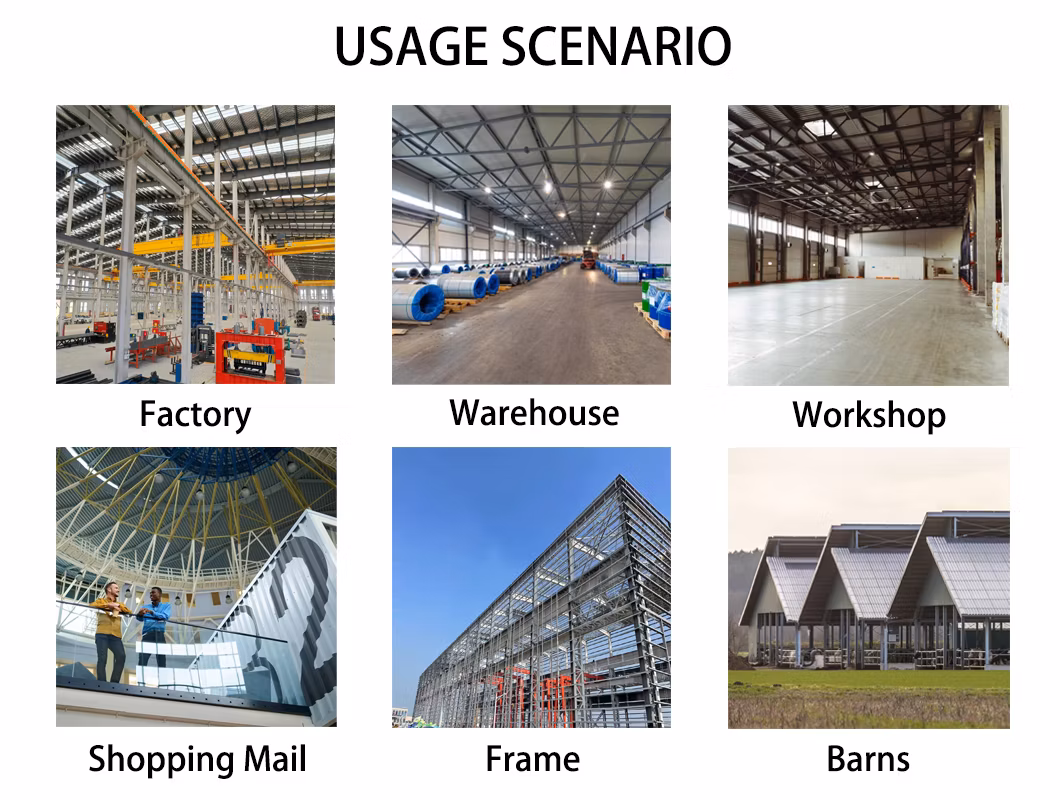 USAGE SCENARIO

Factory

Warehouse

Workshop

Shopping Mail

Frame

Barns